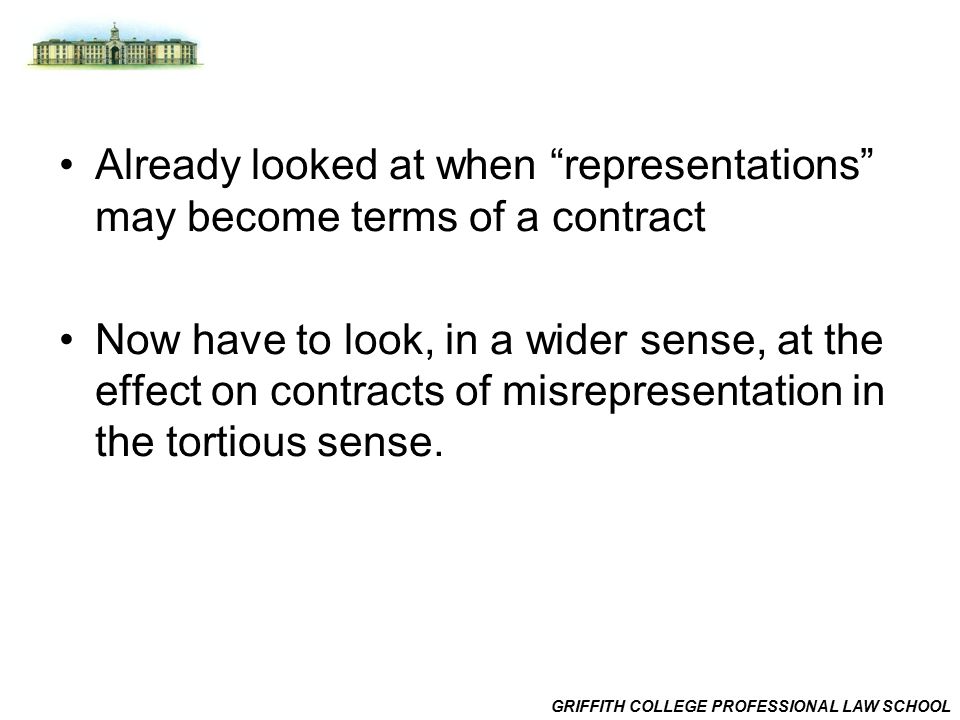 • Already looked at when “representations” may become terms of a contract

• Now have to look, in a wider sense, at the effect on contracts of misrepresentation in the tortious sense.

GRIFFITH COLLEGE PROFESSIONAL LAW SCHOOL